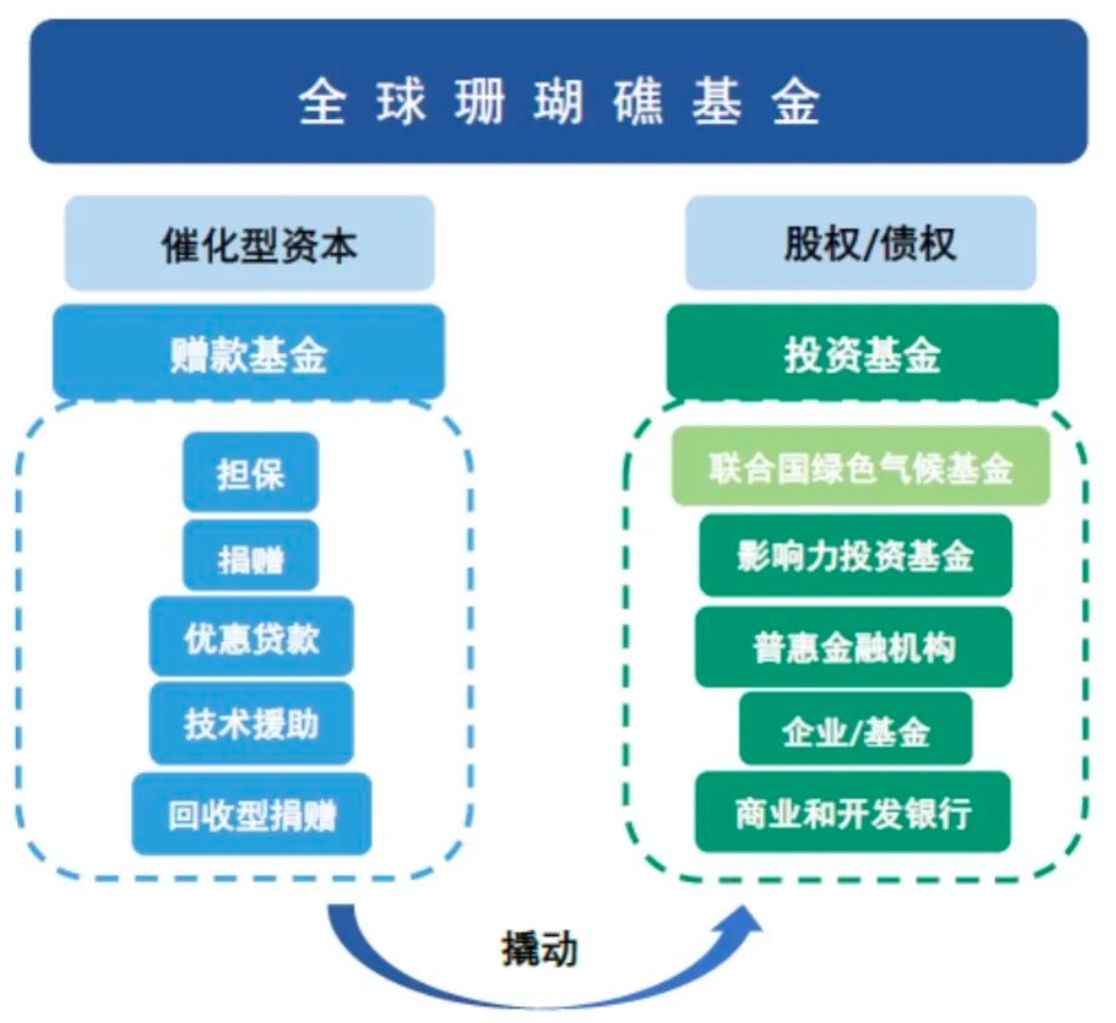 全球珊瑚礁基金

催化型资本

赠款基金

担保

捐赠

优惠贷款

技术援助

回收型捐赠

股权/债权

投资基金

联合国绿色气候基金

影响力投资基金

普惠金融机构

企业/基金

商业和开发银行

撬动